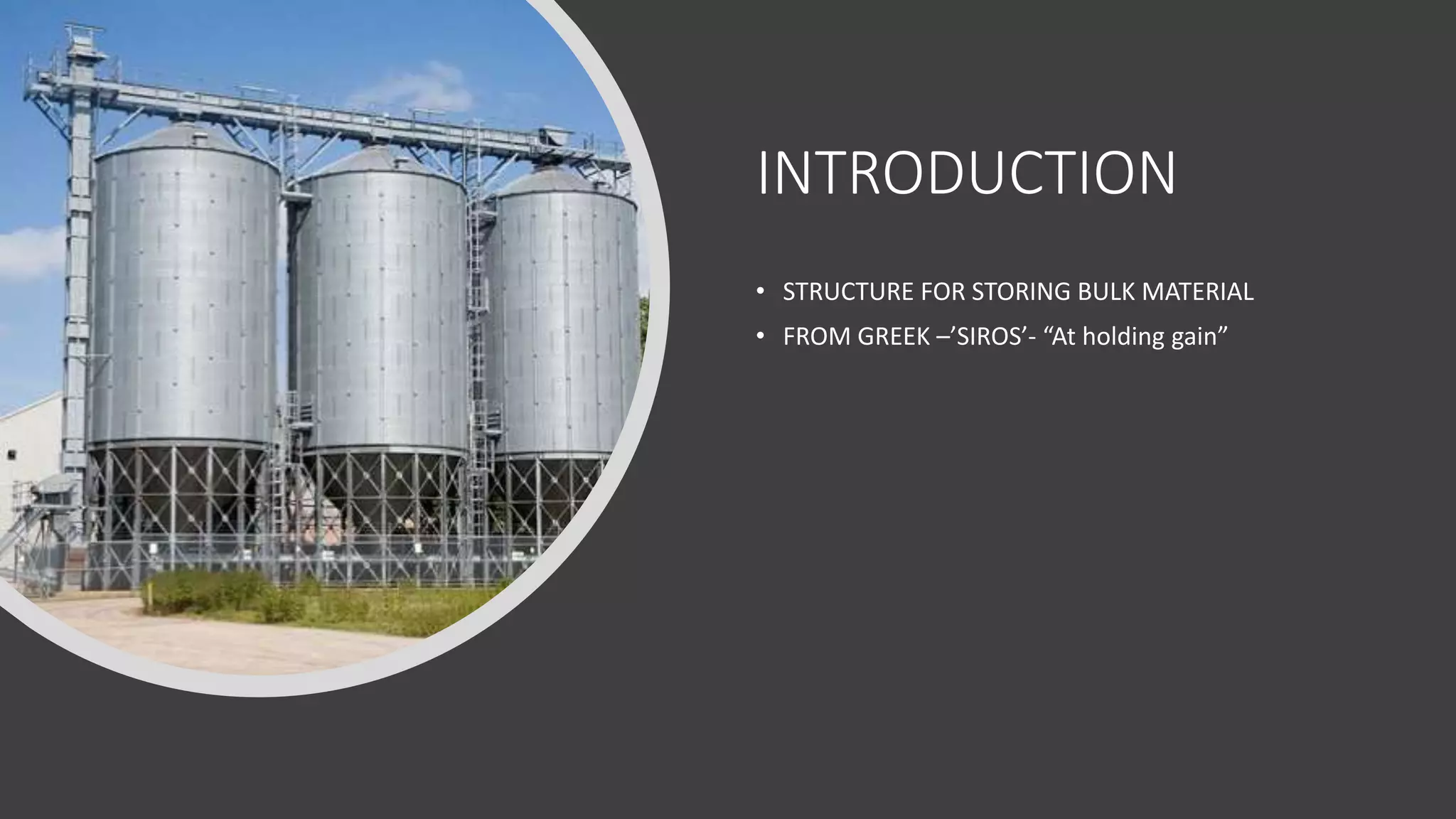 INTRODUCTION

• STRUCTURE FOR STORING BULK MATERIAL
• FROM GREEK –’SIROS’- “At holding gain”